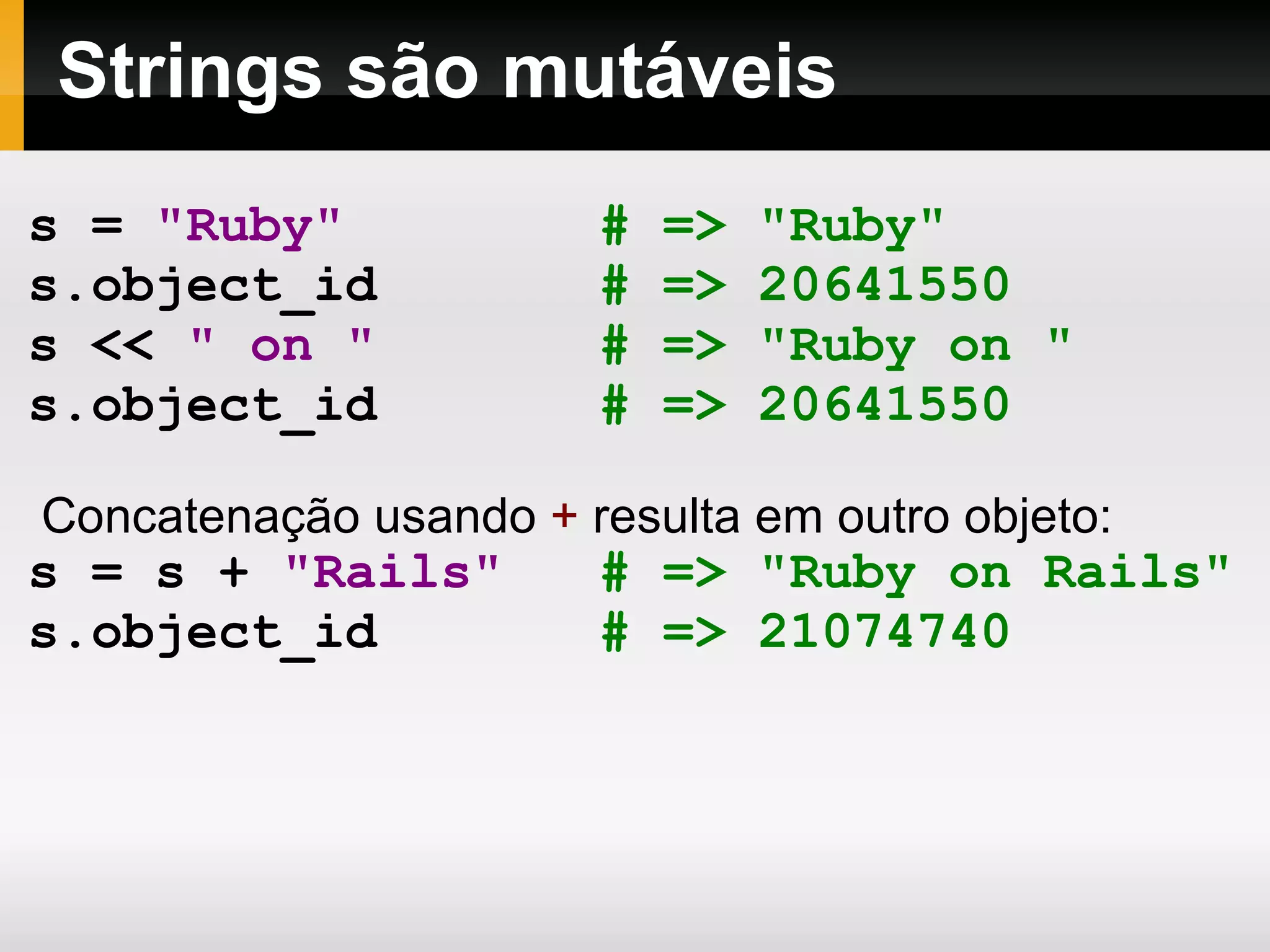 Strings são mutáveis

s = "Ruby"            # => "Ruby"
s.object_id           # => 20641550
s << " on "           # => "Ruby on "
s.object_id           # => 20641550

Concatenação usando + resulta em outro objeto:
s = s + "Rails"       # => "Ruby on Rails"
s.object_id           # => 21074740